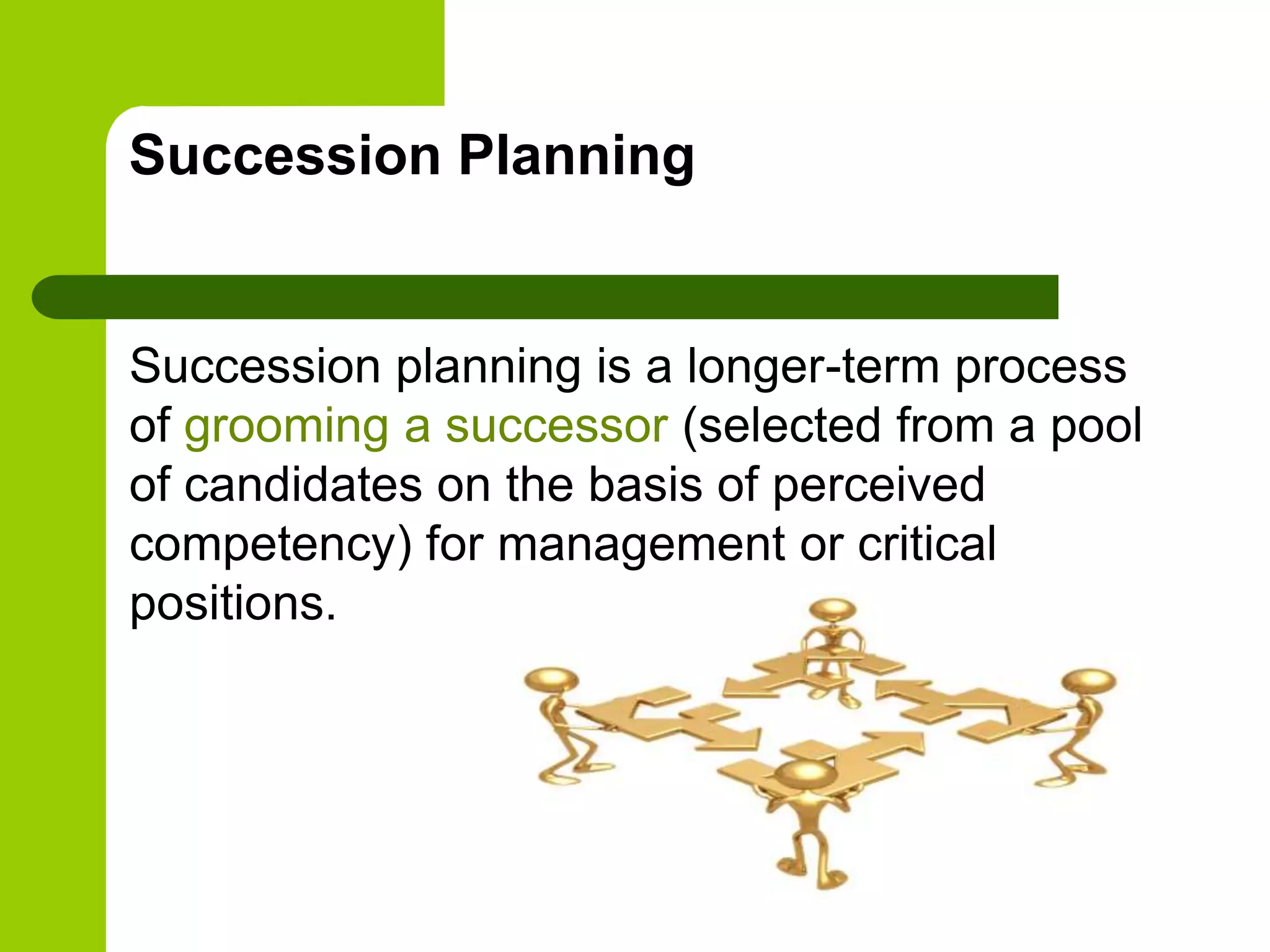 Succession Planning

Succession planning is a longer-term process of grooming a successor (selected from a pool of candidates on the basis of perceived competency) for management or critical positions.